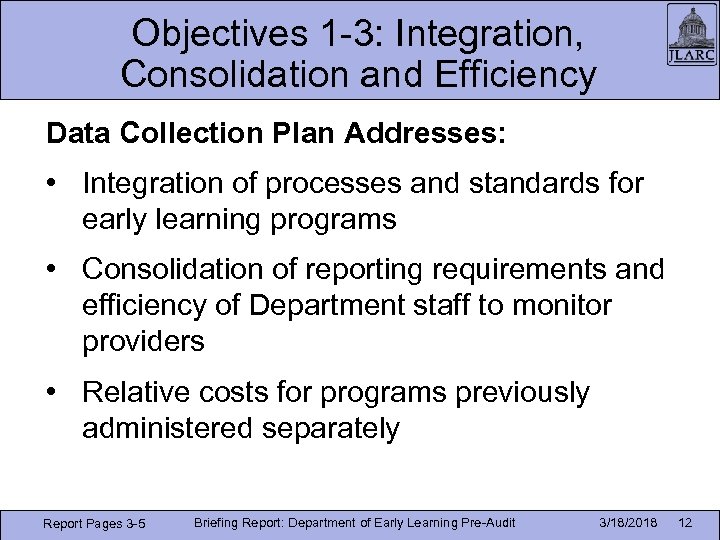 Objectives 1-3: Integration, Consolidation and Efficiency

JLARC

Data Collection Plan Addresses:

• Integration of processes and standards for early learning programs

• Consolidation of reporting requirements and efficiency of Department staff to monitor providers

• Relative costs for programs previously administered separately

Report Pages 3-5 Briefing Report: Department of Early Learning Pre-Audit 3/18/2018 12